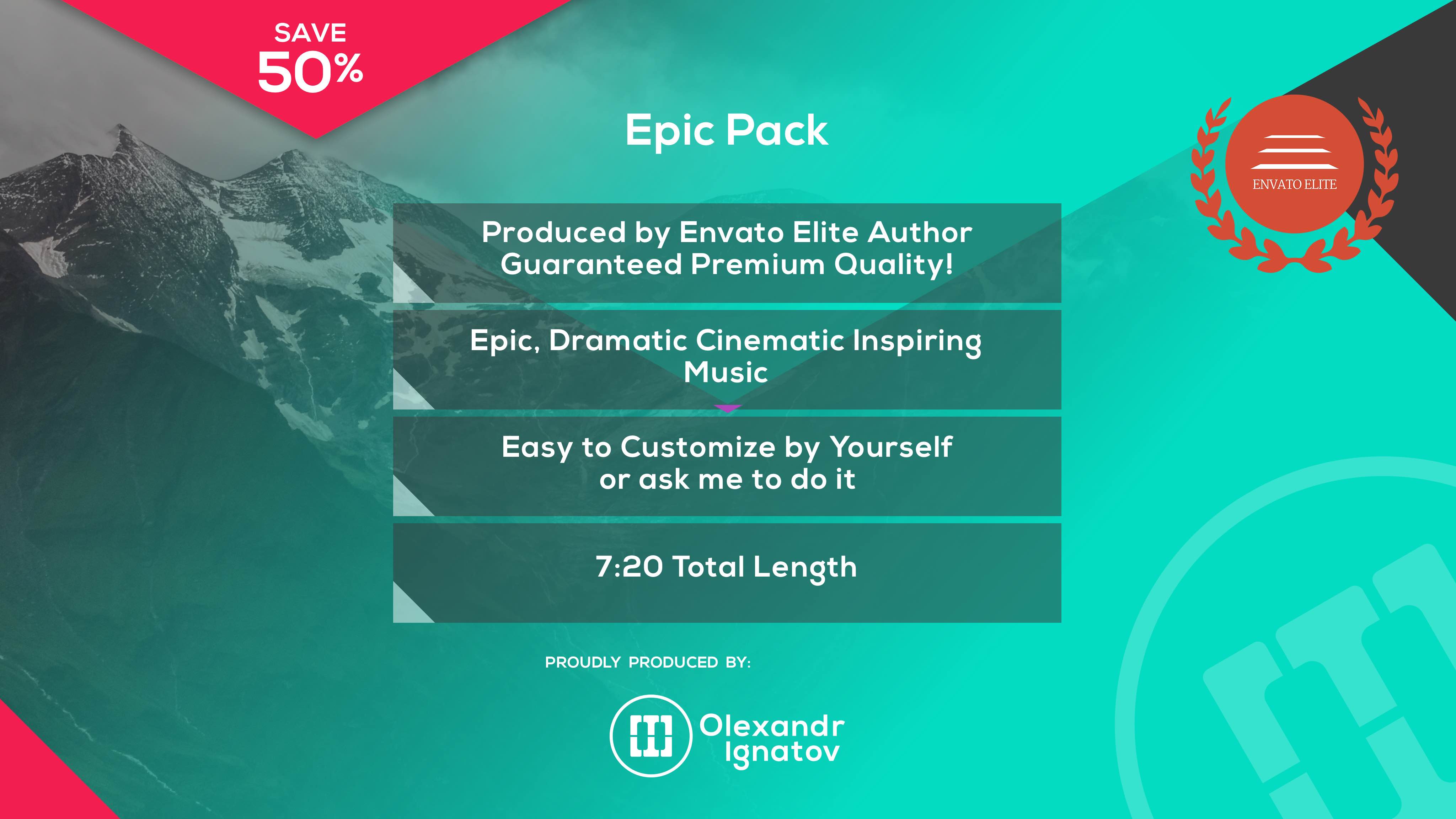 SAVE
50%

Epic Pack

ENVATO ELITE

Produced by Envato Elite Author
Guaranteed Premium Quality!

Epic, Dramatic Cinematic Inspiring Music

Easy to Customize by Yourself
or ask me to do it

7:20 Total Length

PROUDLY PRODUCED BY:

Olexandr
Ignatov